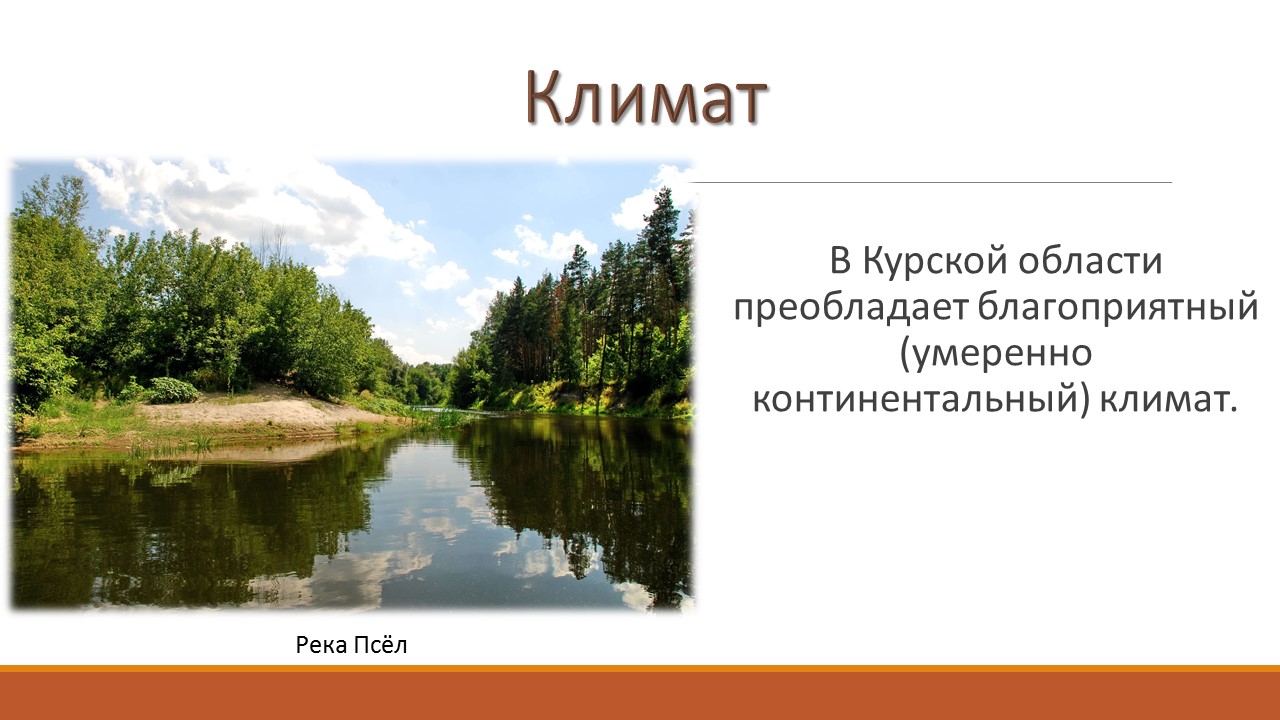 Климат

В Курской области преобладает благоприятный (умеренно континентальный) климат.

Река Псёл